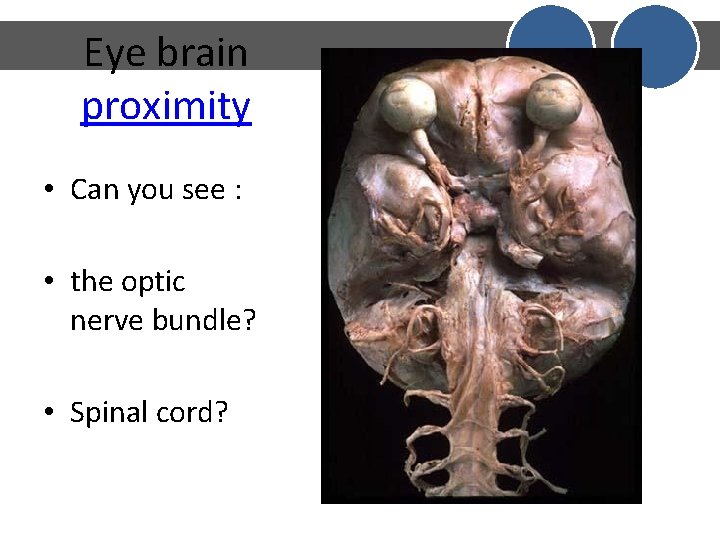 Eye brain proximity

• Can you see :

• the optic nerve bundle?

• Spinal cord?